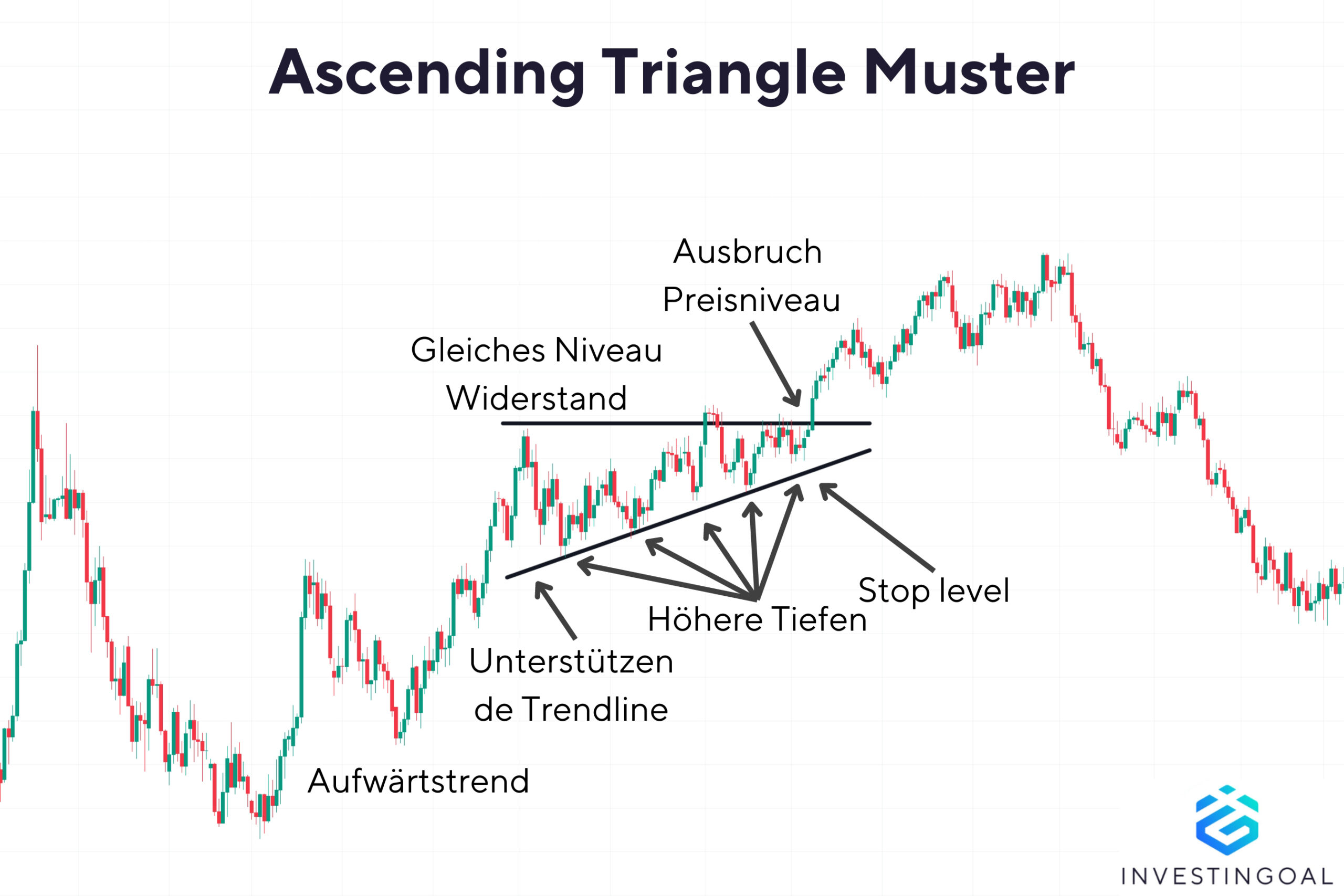 Ascending Triangle Muster

Ausbruch Preisniveau

Gleiches Niveau Widerstand

Stop level

Höhere Tiefen

Unterstützen de Trendline

Aufwärtstrend

INVESTINGOAL